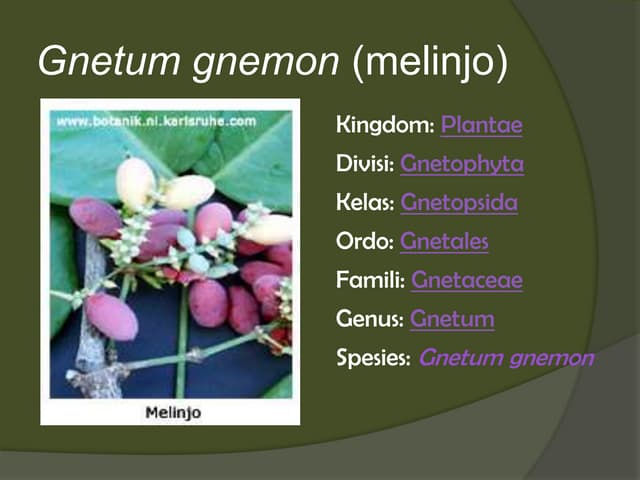 Gnetum gnemon (melinjo)

www.botanik.ni.karlsruhe.com

Melinjo

Kingdom: Plantae

Divisi: Gnetophyta

Kelas: Gnetopsida

Ordo: Gnetales

Famili: Gnetaceae

Genus: Gnetum

Spesies: Gnetum gnemon